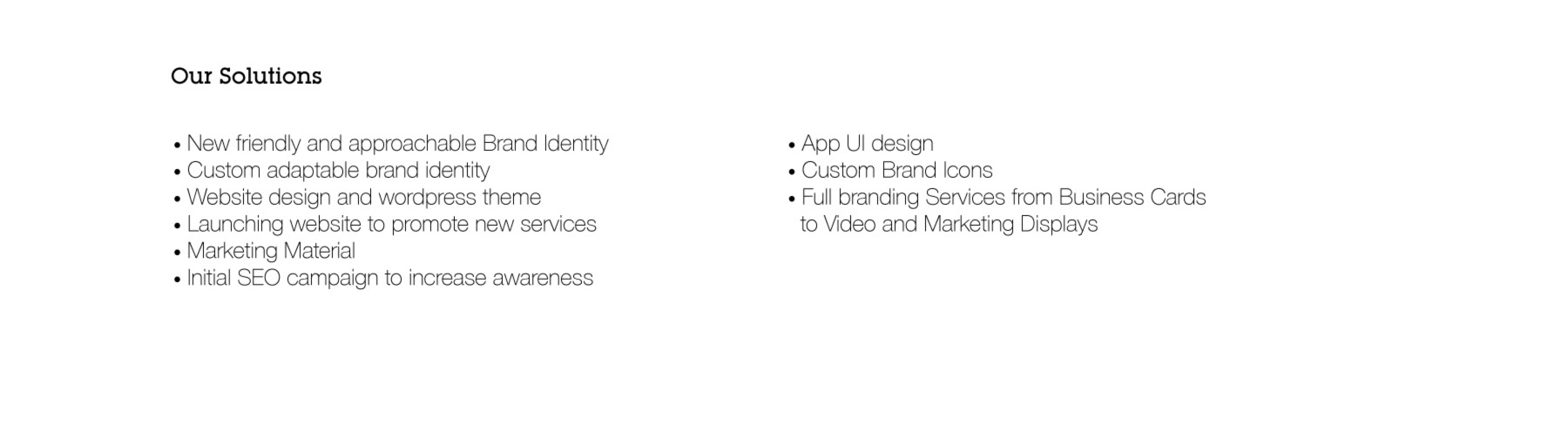 Our Solutions

• New friendly and approachable Brand Identity
• Custom adaptable brand identity
• Website design and wordpress theme
• Launching website to promote new services
• Marketing Material
• Initial SEO campaign to increase awareness

• App UI design
• Custom Brand Icons
• Full branding Services from Business Cards to Video and Marketing Displays